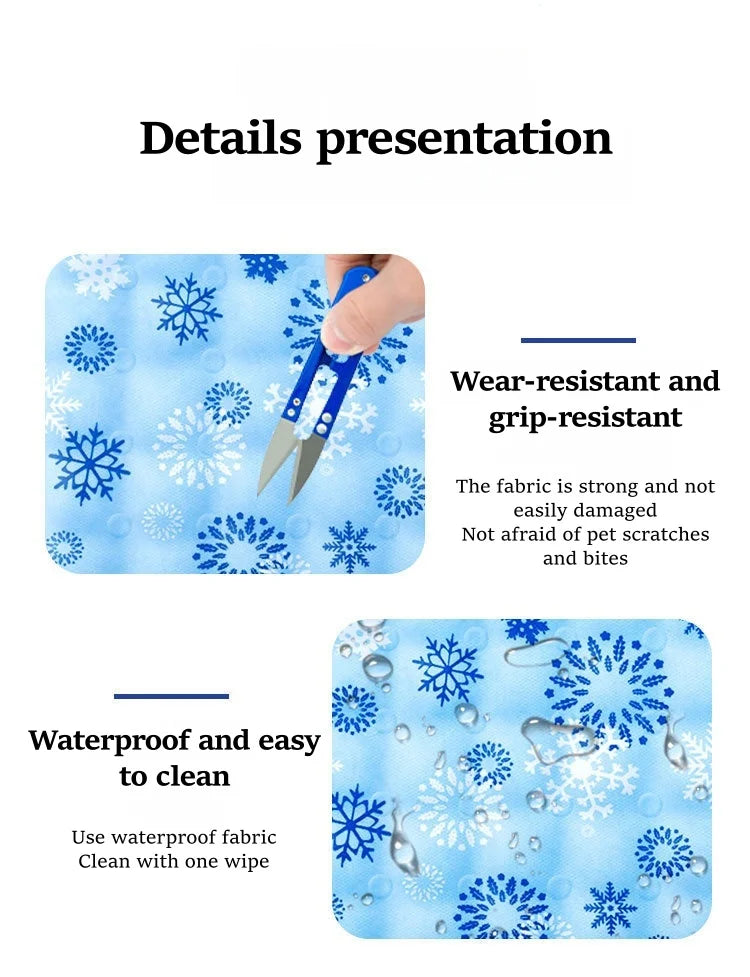 Details presentation

Wear-resistant and grip-resistant

The fabric is strong and not easily damaged
Not afraid of pet scratches and bites

Waterproof and easy to clean

Use waterproof fabric
Clean with one wipe